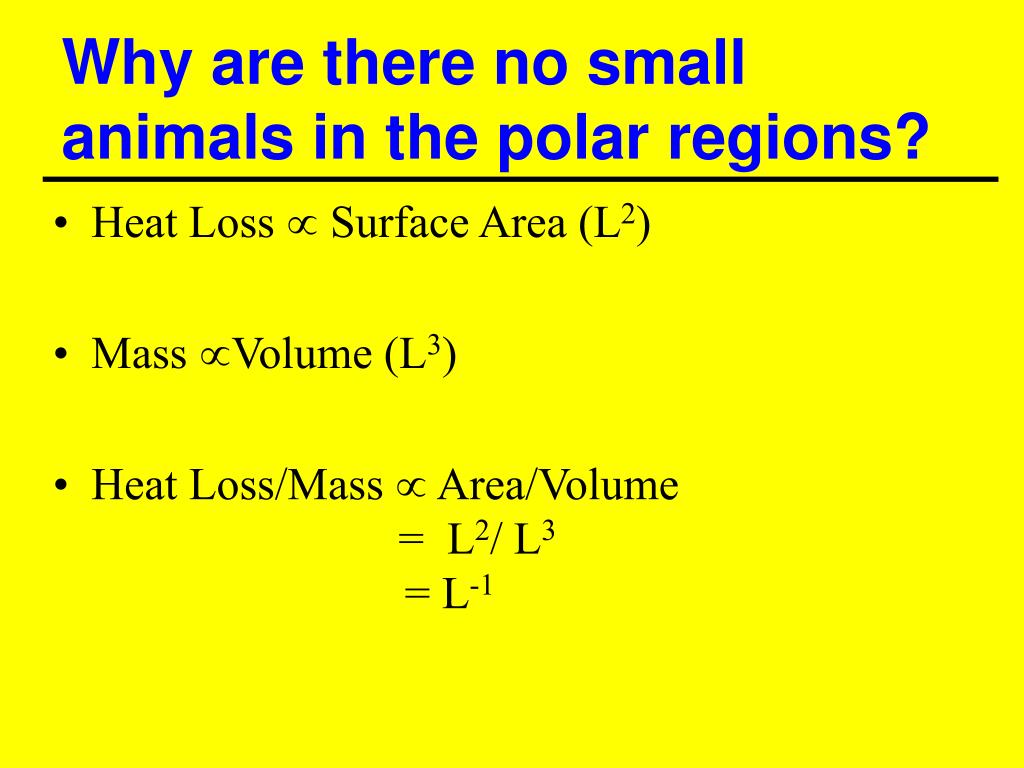 Why are there no small animals in the polar regions?

• Heat Loss $\propto$ Surface Area ($L^2$)

• Mass $\propto$Volume ($L^3$)

• Heat Loss/Mass $\propto$ Area/Volume
$= L^2/ L^3$
$= L^{-1}$